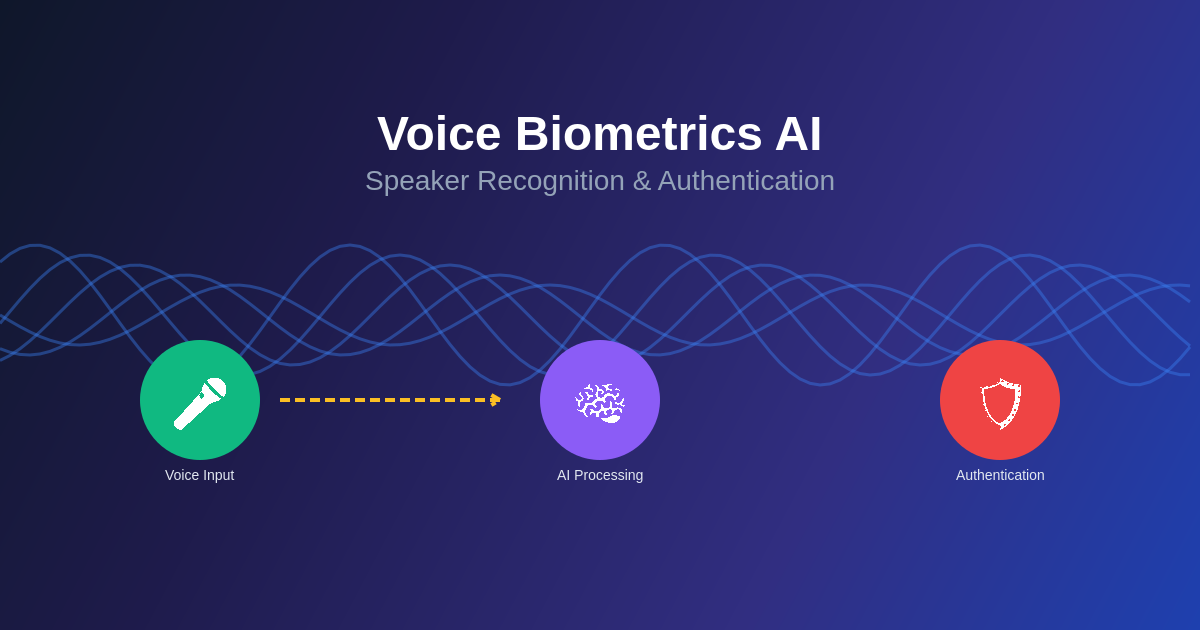 Voice Biometrics AI
Speaker Recognition & Authentication

Voice Input

AI Processing

Authentication